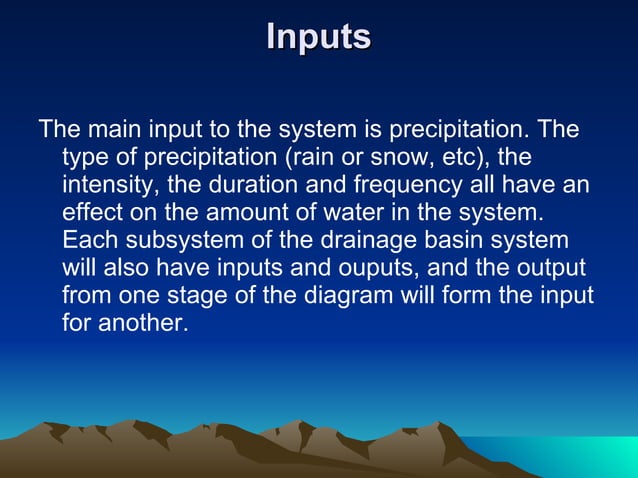 Inputs

The main input to the system is precipitation. The type of precipitation (rain or snow, etc), the intensity, the duration and frequency all have an effect on the amount of water in the system. Each subsystem of the drainage basin system will also have inputs and ouputs, and the output from one stage of the diagram will form the input for another.